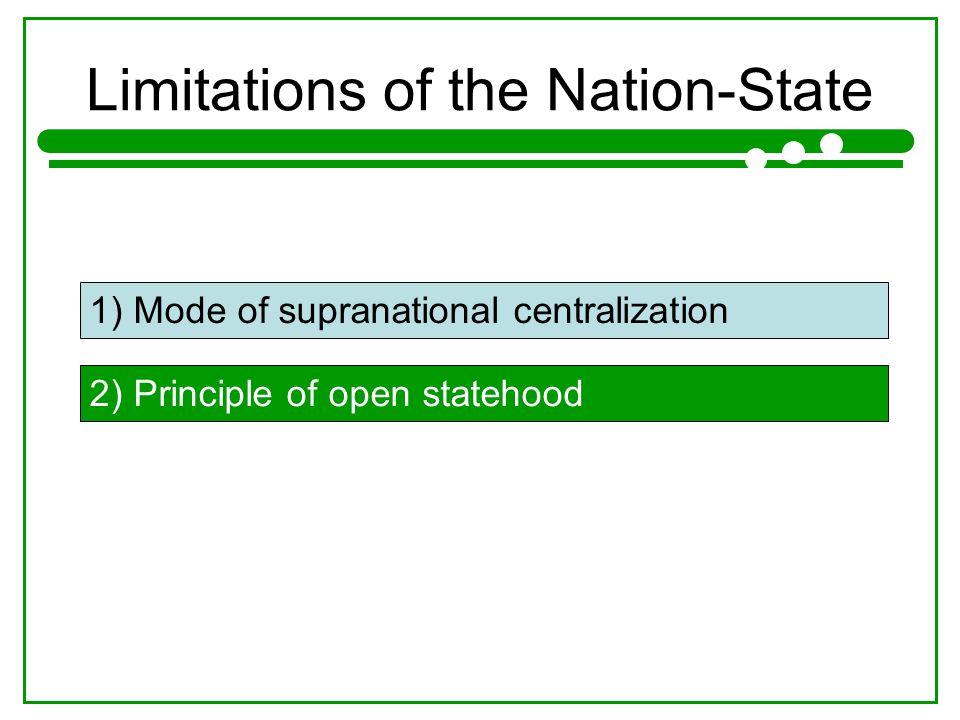 Limitations of the Nation-State

1) Mode of supranational centralization

2) Principle of open statehood